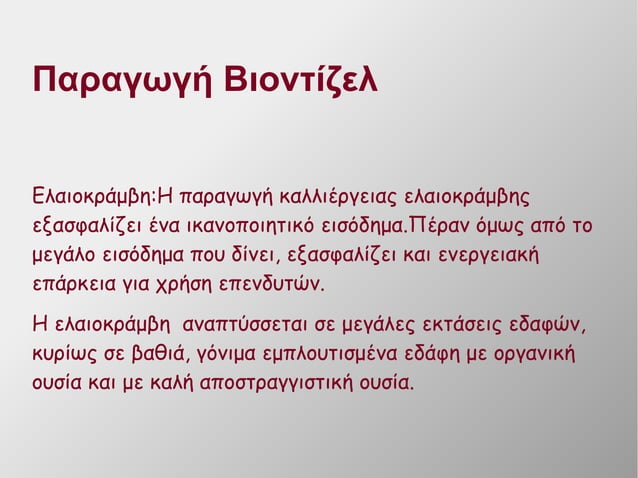 Παραγωγή Βιοντίζελ

Ελαιοκράμβη:Η παραγωγή καλλιέργειας ελαιοκράμβης εξασφαλίζει ένα ικανοποιητικό εισόδημα.Πέραν όμως από το μεγάλο εισόδημα που δίνει, εξασφαλίζει και ενεργειακή επάρκεια για χρήση επενδυτών.

Η ελαιοκράμβη αναπτύσσεται σε μεγάλες εκτάσεις εδαφών, κυρίως σε βαθιά, γόνιμα εμπλουτισμένα εδάφη με οργανική ουσία και με καλή αποστραγγιστική ουσία.